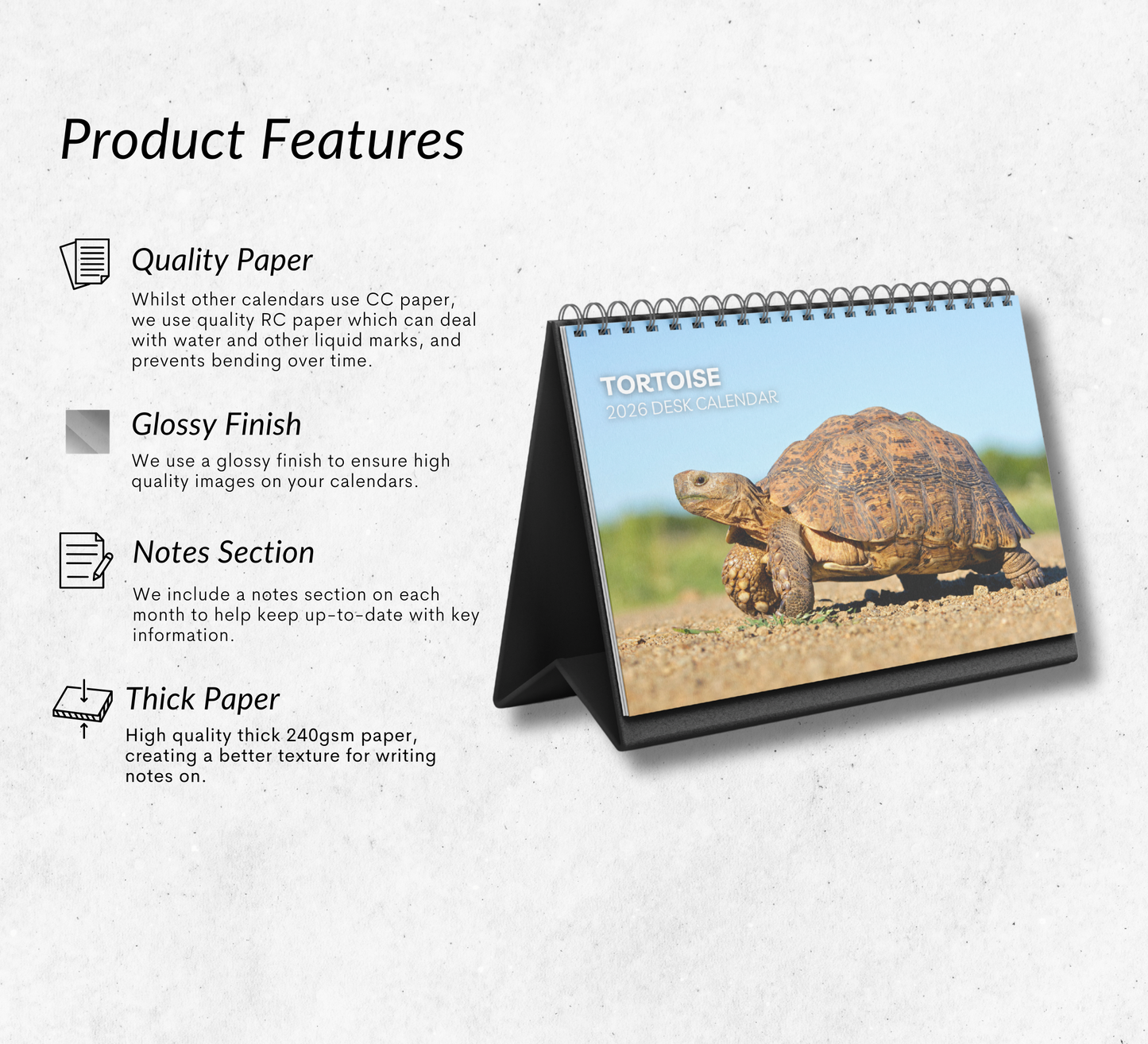 Product Features

Quality Paper

Whilst other calendars use CC paper, we use quality RC paper which can deal with water and other liquid marks, and prevents bending over time.

Glossy Finish

We use a glossy finish to ensure high quality images on your calendars.

Notes Section

We include a notes section on each month to help keep up-to-date with key information.

Thick Paper

High quality thick 240gsm paper, creating a better texture for writing notes on.

TORTOISE
2026 DESK CALENDAR